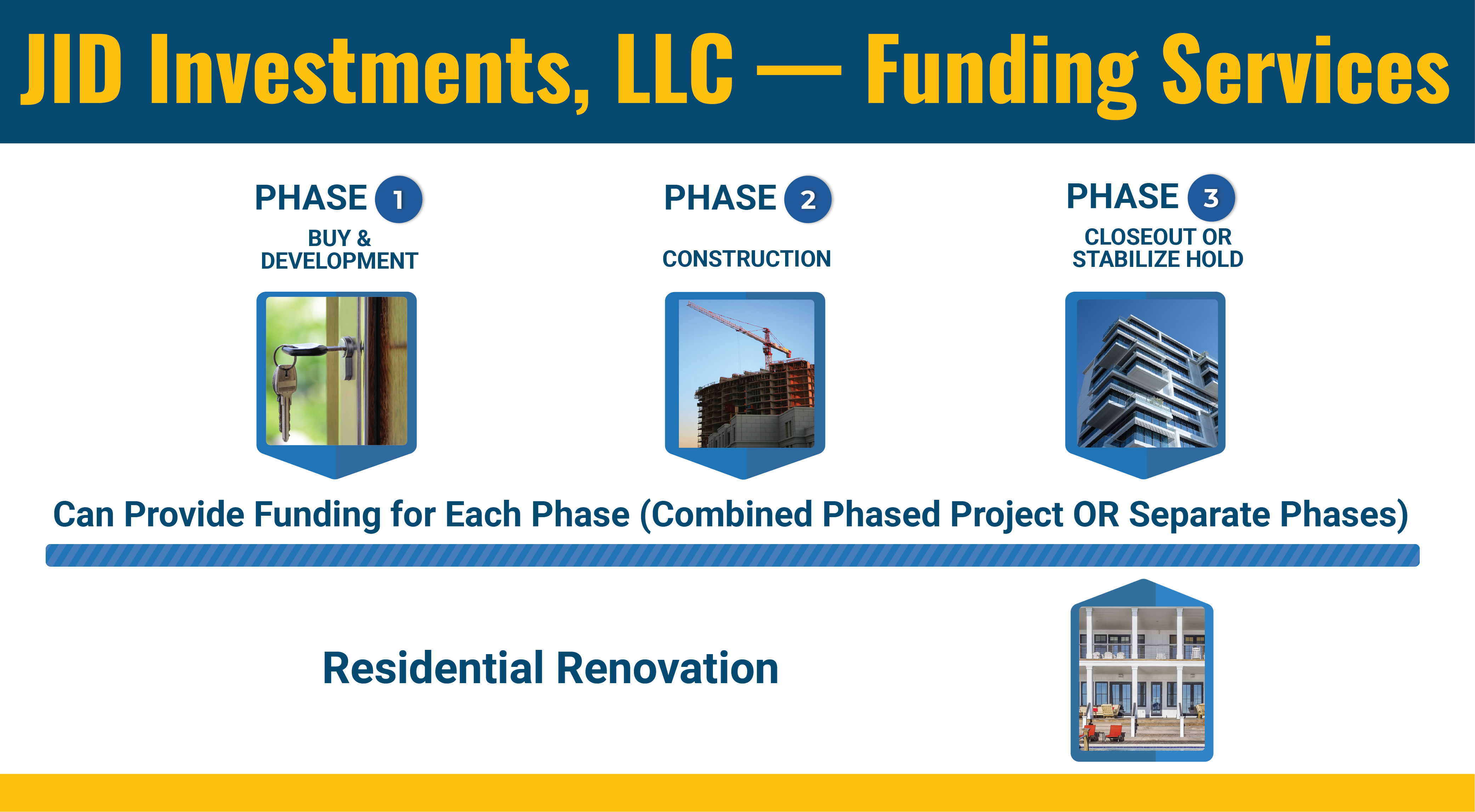 JID Investments, LLC — Funding Services

PHASE 1
BUY & DEVELOPMENT

PHASE 2
CONSTRUCTION

PHASE 3
CLOSEOUT OR STABILIZE HOLD

Can Provide Funding for Each Phase (Combined Phased Project OR Separate Phases)

Residential Renovation